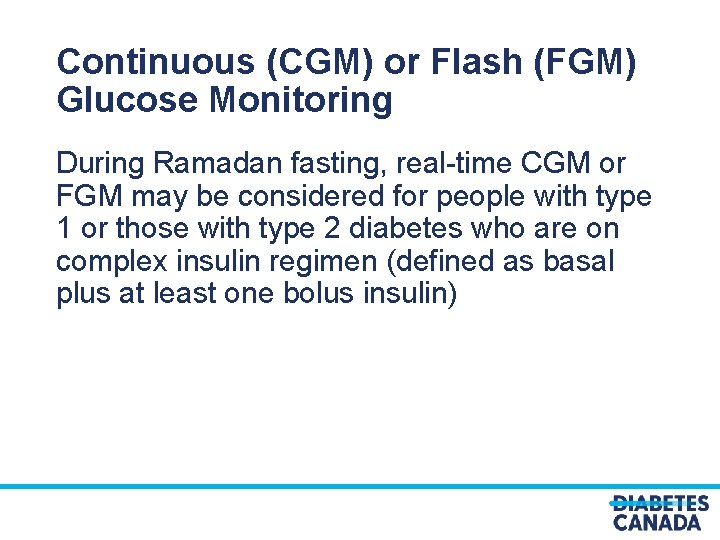 Continuous (CGM) or Flash (FGM) Glucose Monitoring

During Ramadan fasting, real-time CGM or FGM may be considered for people with type 1 or those with type 2 diabetes who are on complex insulin regimen (defined as basal plus at least one bolus insulin)

DIABETES CANADA